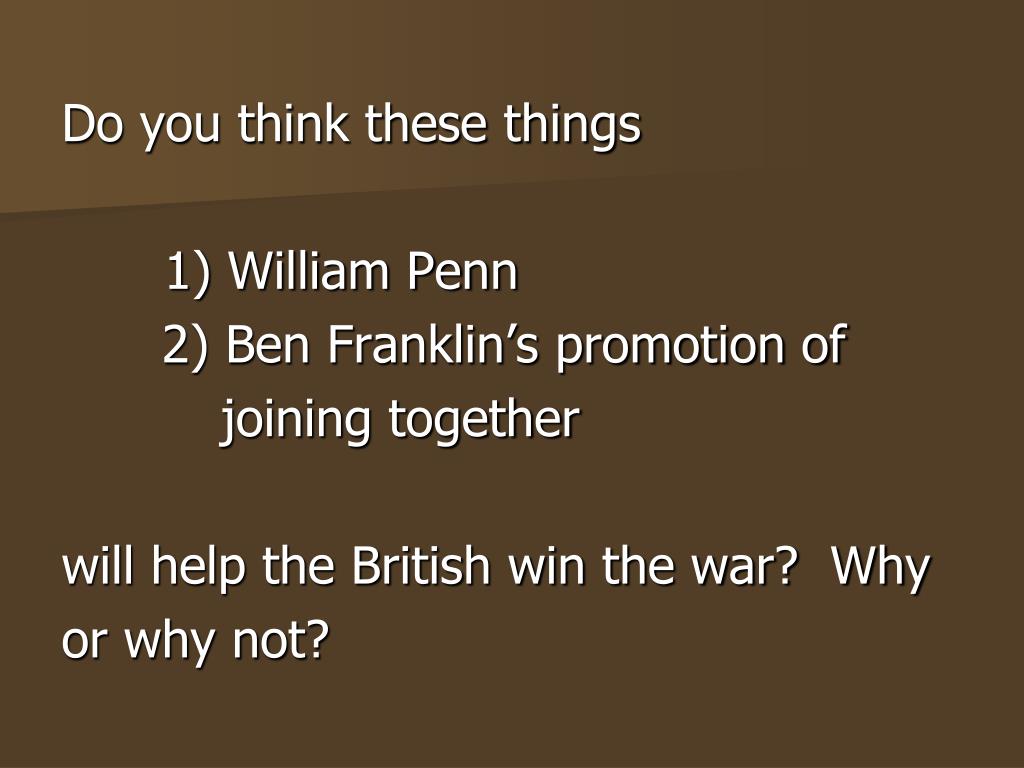 Do you think these things

1) William Penn
2) Ben Franklin’s promotion of joining together

will help the British win the war? Why or why not?